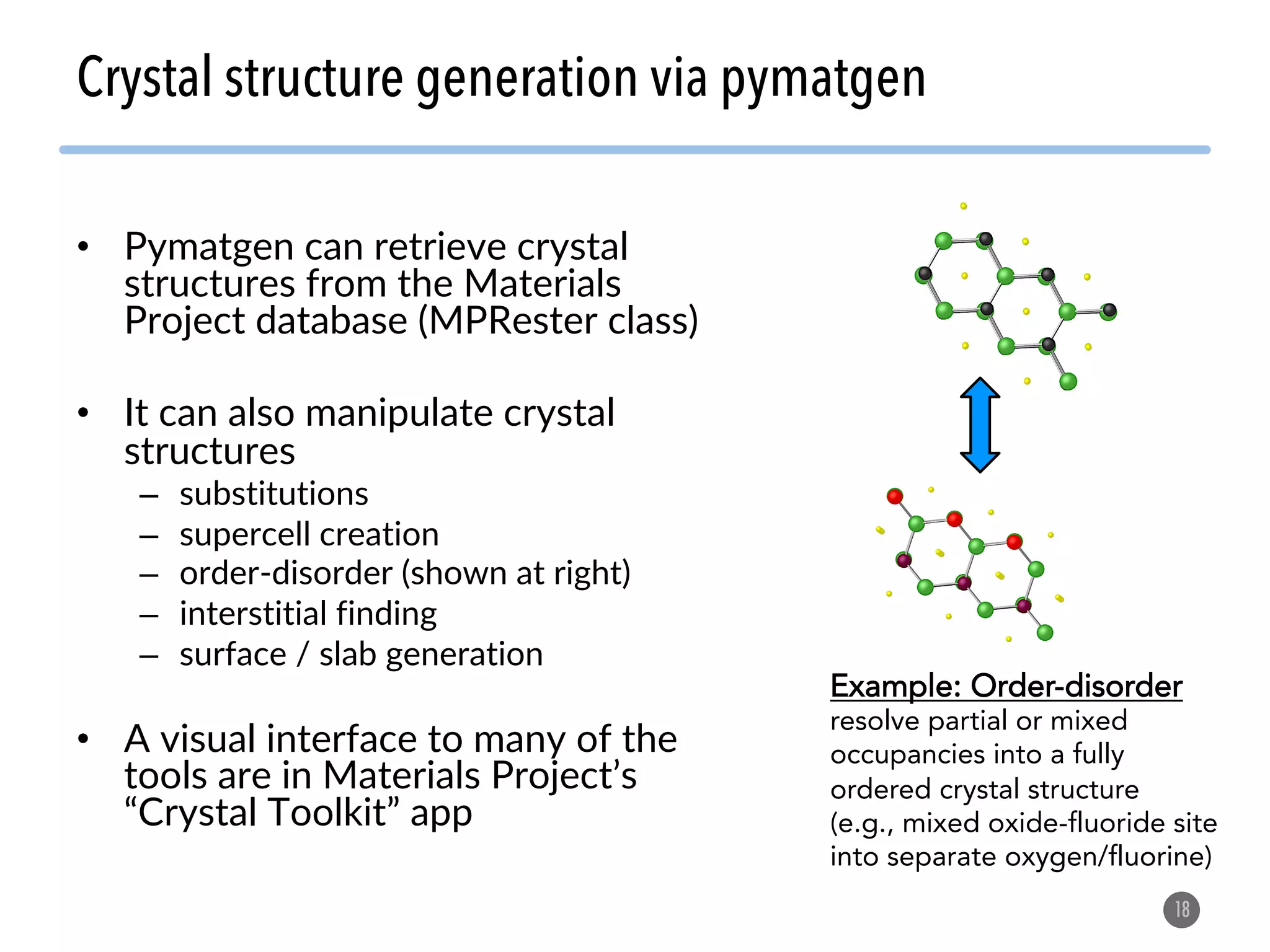 Crystal structure generation via pymatgen

• Pymatgen can retrieve crystal structures from the Materials Project database (MPRester class)

• It can also manipulate crystal structures
– substitutions
– supercell creation
– order-disorder (shown at right)
– interstitial finding
– surface / slab generation

• A visual interface to many of the tools are in Materials Project's "Crystal Toolkit" app

Example: Order-disorder
resolve partial or mixed occupancies into a fully ordered crystal structure (e.g., mixed oxide-fluoride site into separate oxygen/fluorine)

18